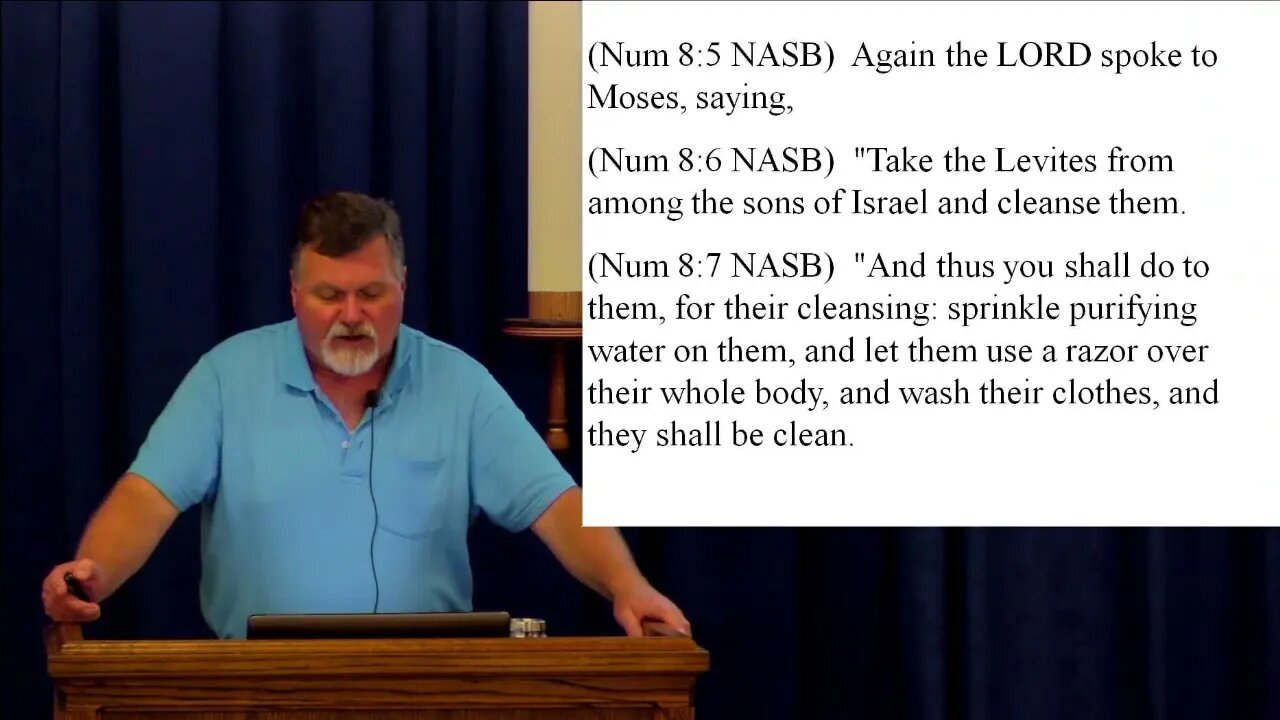 (Num 8:5 NASB)  Again the LORD spoke to Moses, saying,

(Num 8:6 NASB)  "Take the Levites from among the sons of Israel and cleanse them.

(Num 8:7 NASB)  "And thus you shall do to them, for their cleansing: sprinkle purifying water on them, and let them use a razor over their whole body, and wash their clothes, and they shall be clean.